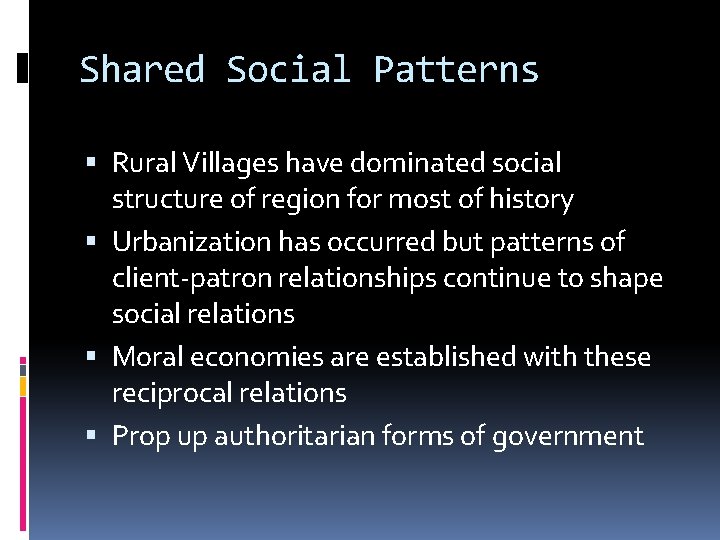 Shared Social Patterns

▪ Rural Villages have dominated social structure of region for most of history
▪ Urbanization has occurred but patterns of client-patron relationships continue to shape social relations
▪ Moral economies are established with these reciprocal relations
▪ Prop up authoritarian forms of government